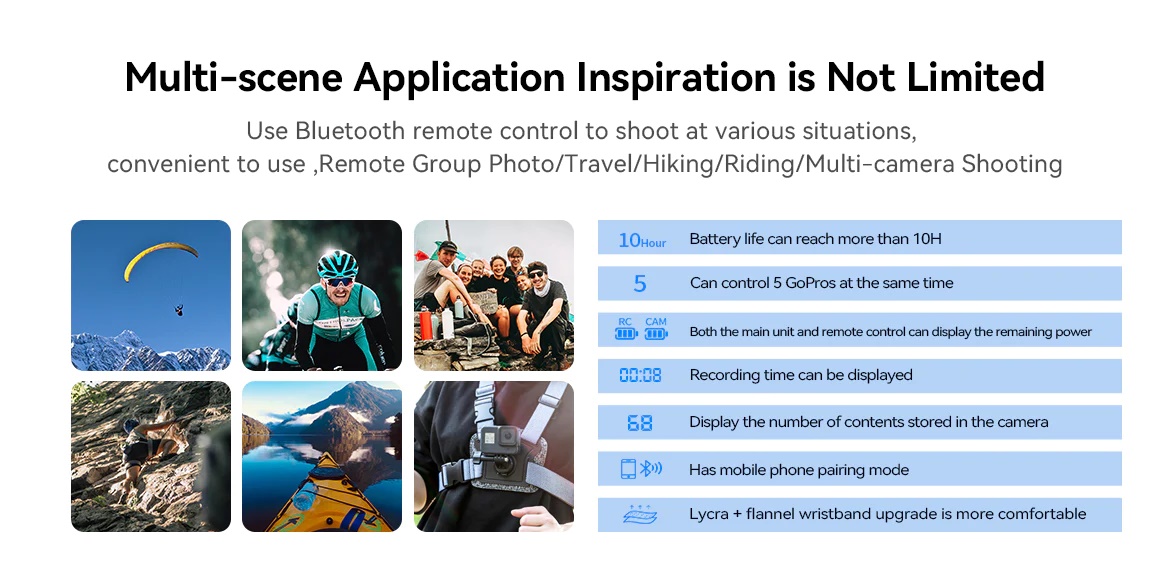 Multi-scene Application Inspiration is Not Limited

Use Bluetooth remote control to shoot at various situations, convenient to use ,Remote Group Photo/Travel/Hiking/Riding/Multi-camera Shooting

10Hour Battery life can reach more than 10H

5 Can control 5 GoPros at the same time

RC CAM Both the main unit and remote control can display the remaining power

00:08 Recording time can be displayed

68 Display the number of contents stored in the camera

Has mobile phone pairing mode

Lycra + flannel wristband upgrade is more comfortable